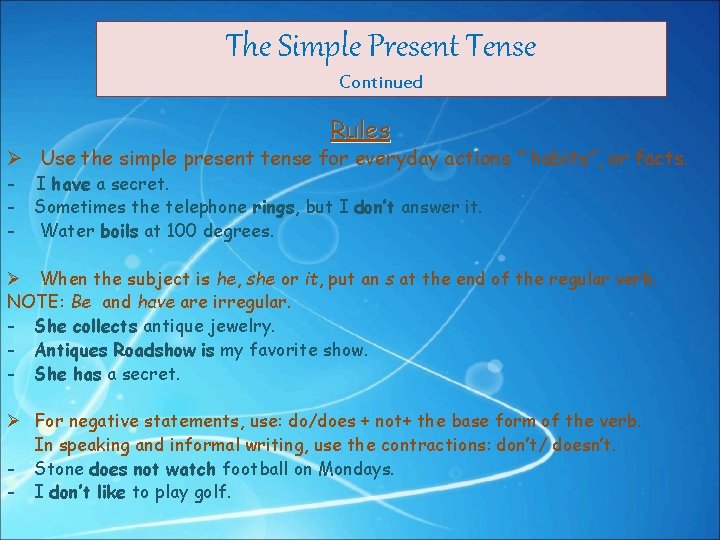 The Simple Present Tense
Continued

Rules

➢ Use the simple present tense for everyday actions " habits", or facts.
- I have a secret.
- Sometimes the telephone rings, but I don't answer it.
- Water boils at 100 degrees.

➢ When the subject is he, she or it, put an s at the end of the regular verb.
NOTE: Be and have are irregular.
- She collects antique jewelry.
- Antiques Roadshow is my favorite show.
- She has a secret.

➢ For negative statements, use: do/does + not+ the base form of the verb. In speaking and informal writing, use the contractions: don't/ doesn't.
- Stone does not watch football on Mondays.
- I don't like to play golf.